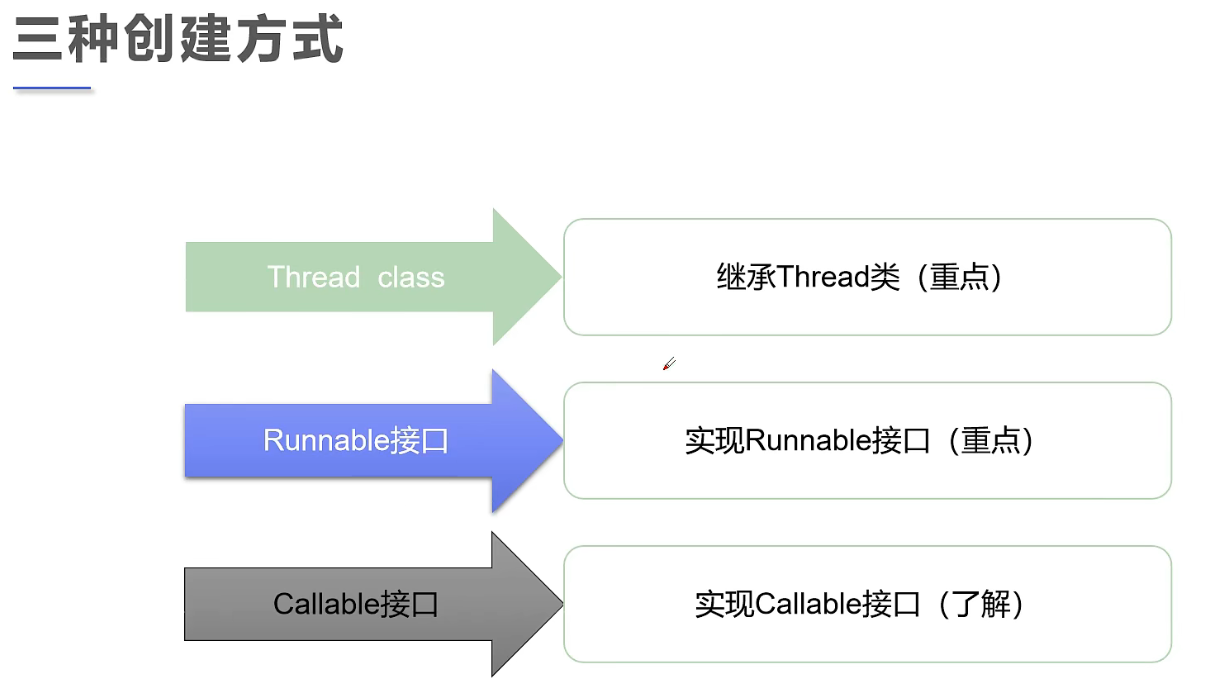 三种创建方式

Thread class

继承Thread类（重点）

Runnable接口

实现Runnable接口（重点）

Callable接口

实现Callable接口（了解）